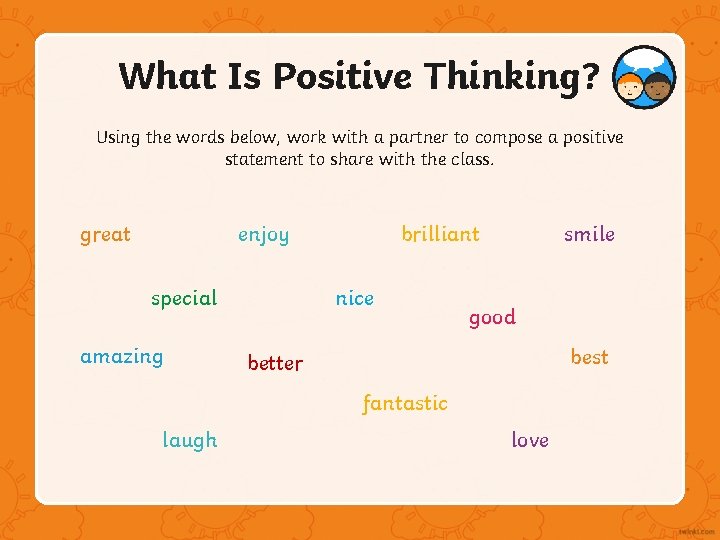 What Is Positive Thinking?

Using the words below, work with a partner to compose a positive statement to share with the class.

great enjoy brilliant smile

special nice

good

amazing better best

fantastic

laugh love

twinkl.com